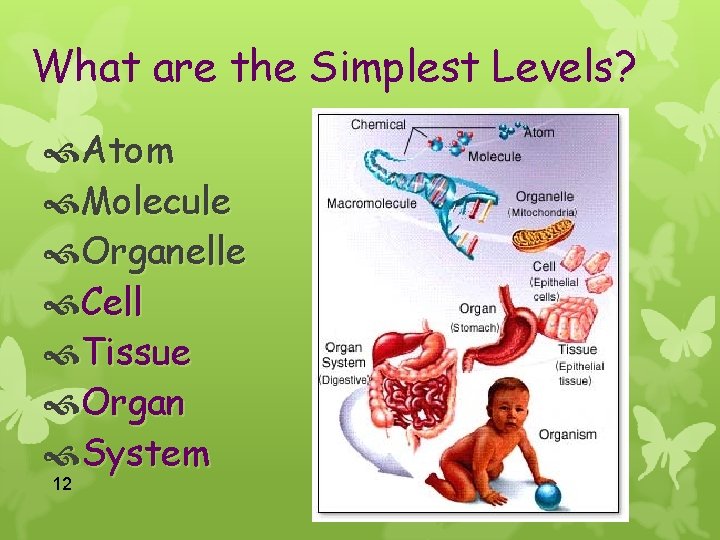 What are the Simplest Levels?

Atom
Molecule
Organelle
Cell
Tissue
Organ
System

12

Chemical
Atom
Molecule
Macromolecule
Organelle (Mitochondria)
Cell (Epithelial cells)
Organ (Stomach)
Tissue (Epithelial tissue)
Organ System (Digestive)
Organism